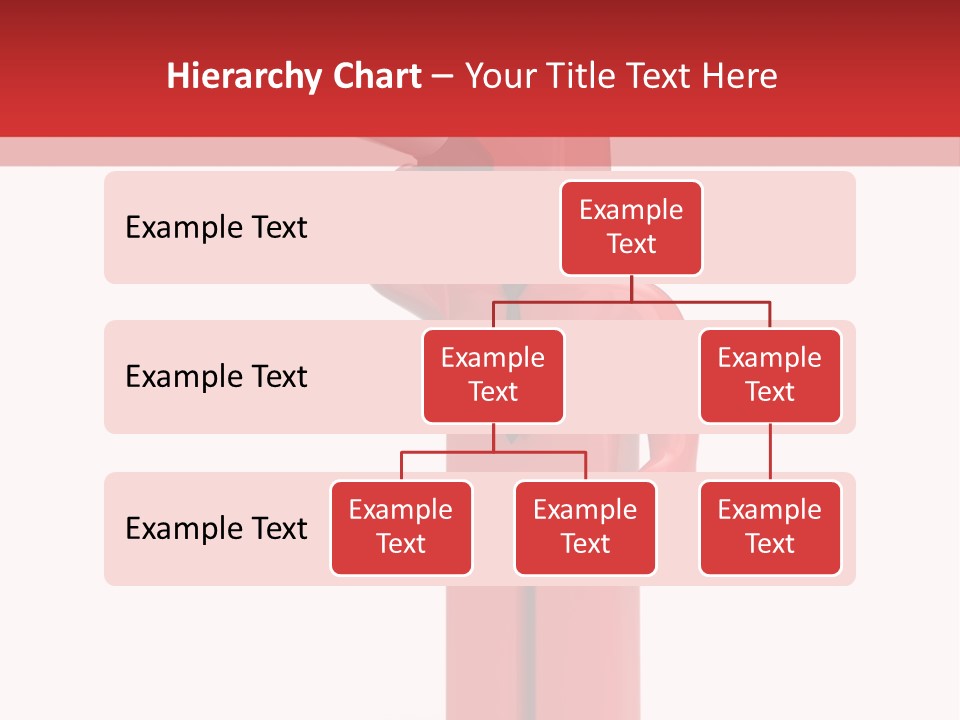 Hierarchy Chart – Your Title Text Here

Example Text

Example Text

Example Text

Example Text

Example Text

Example Text

Example Text

Example Text

Example Text